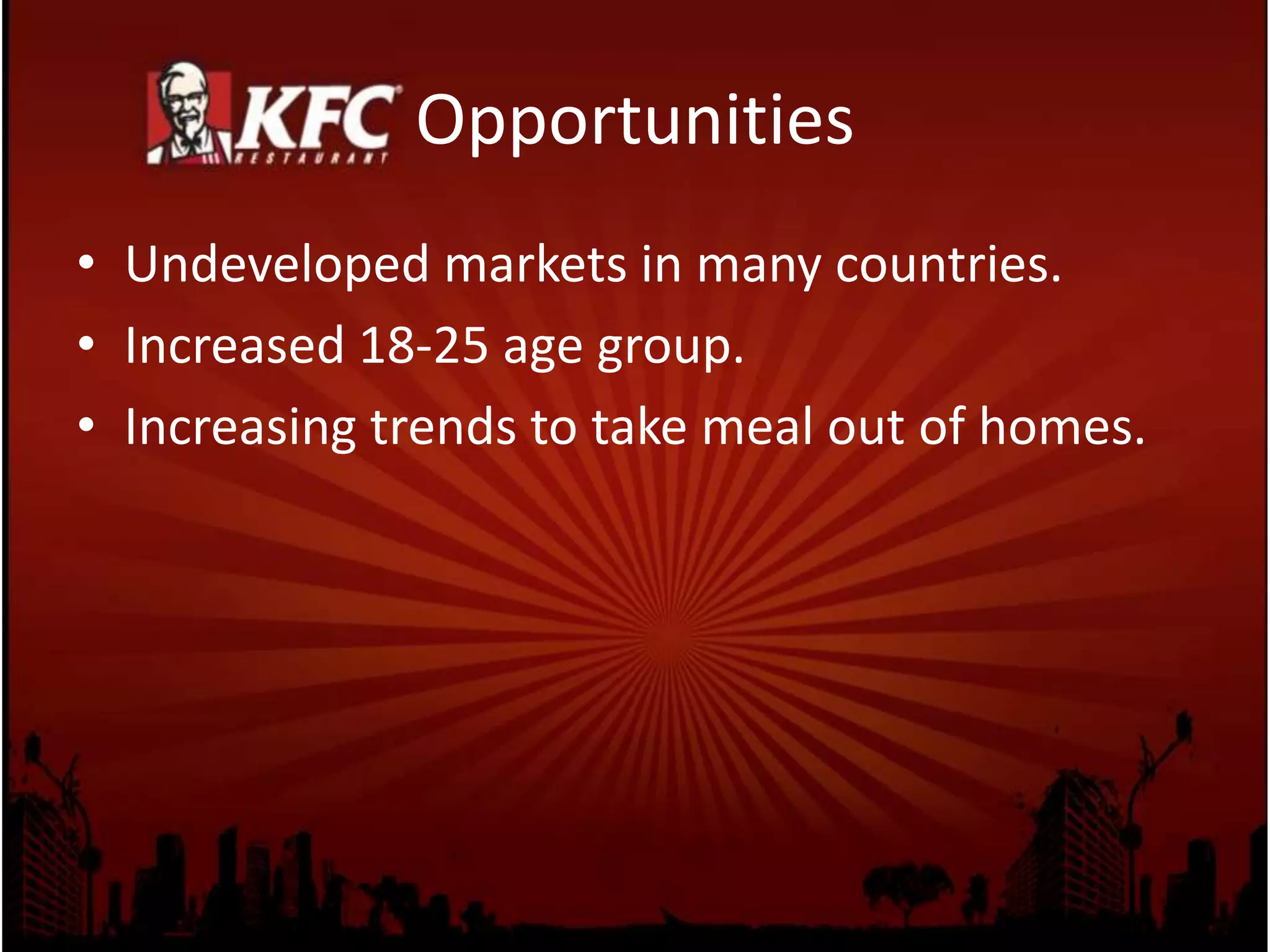 KFC RESTAURANT Opportunities

• Undeveloped markets in many countries.
• Increased 18-25 age group.
• Increasing trends to take meal out of homes.